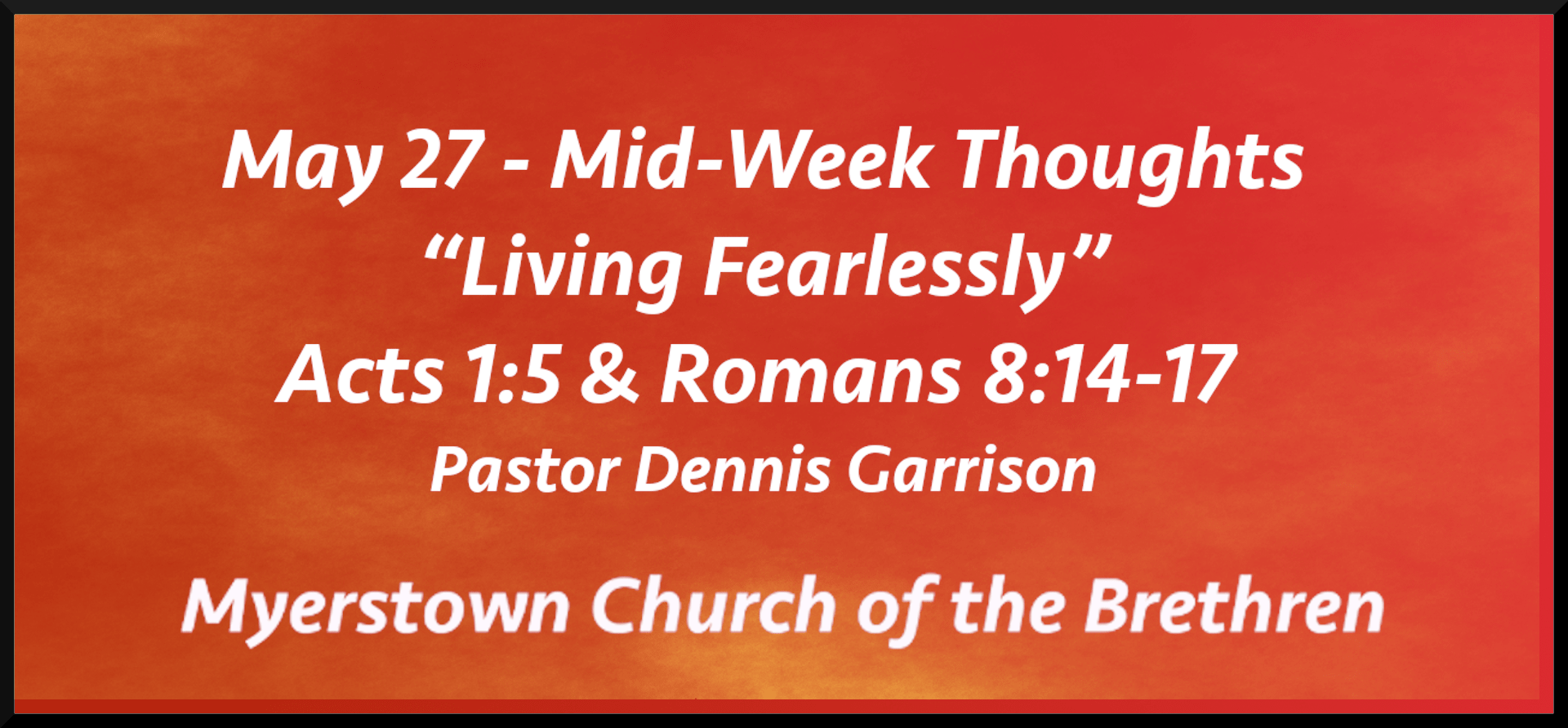 May 27 - Mid-Week Thoughts
"Living Fearlessly"
Acts 1:5 & Romans 8:14-17
Pastor Dennis Garrison

Myerstown Church of the Brethren